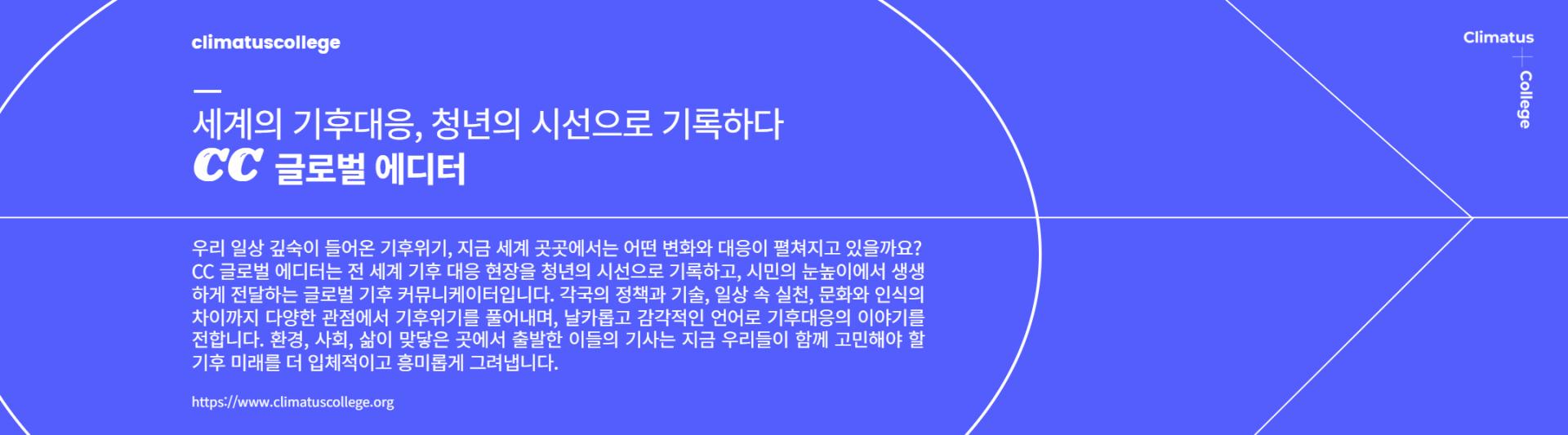 climatuscollege

세계의 기후대응, 청년의 시선으로 기록하다
CC 글로벌 에디터

우리 일상 깊숙이 들어온 기후위기, 지금 세계 곳곳에서는 어떤 변화와 대응이 펼쳐지고 있을까요? CC 글로벌 에디터는 전 세계 기후 대응 현장을 청년의 시선으로 기록하고, 시민의 눈높이에서 생생하게 전달하는 글로벌 기후 커뮤니케이터입니다. 각국의 정책과 기술, 일상 속 실천, 문화와 인식의 차이까지 다양한 관점에서 기후위기를 풀어내며, 날카롭고 감각적인 언어로 기후대응의 이야기를 전합니다. 환경, 사회, 삶이 맞닿은 곳에서 출발한 이들의 기사는 지금 우리들이 함께 고민해야 할 기후 미래를 더 입체적이고 흥미롭게 그려냅니다.

https://www.climatuscollege.org

Climatus
College